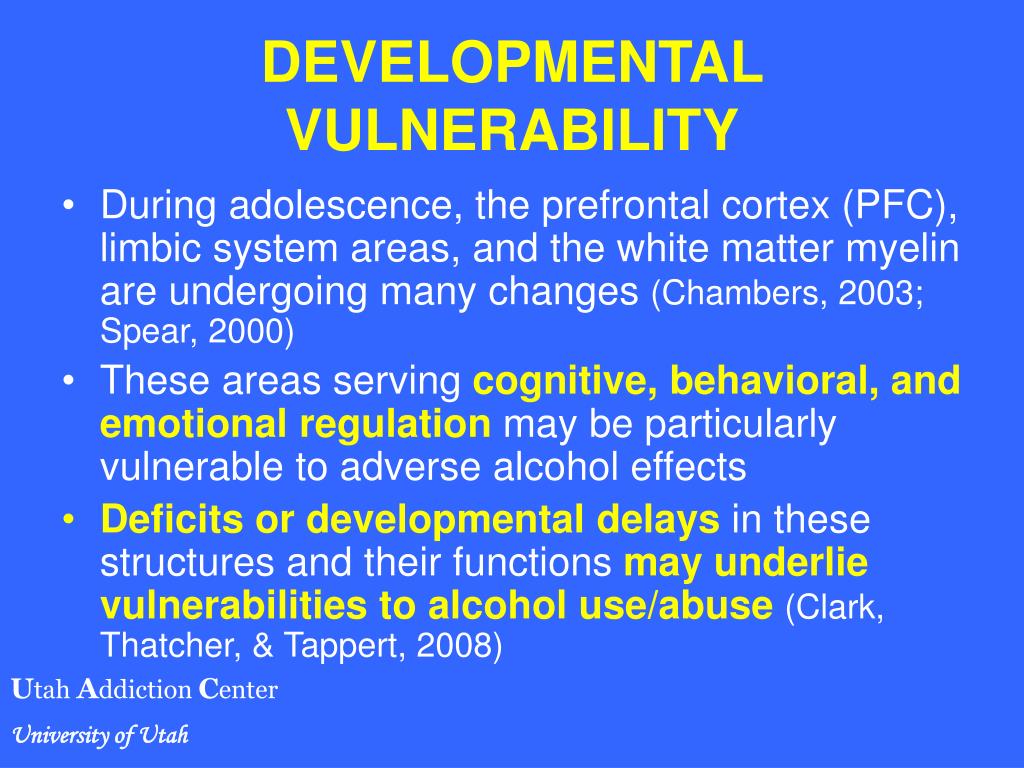 DEVELOPMENTAL VULNERABILITY

• During adolescence, the prefrontal cortex (PFC), limbic system areas, and the white matter myelin are undergoing many changes (Chambers, 2003; Spear, 2000)

• These areas serving cognitive, behavioral, and emotional regulation may be particularly vulnerable to adverse alcohol effects

• Deficits or developmental delays in these structures and their functions may underlie vulnerabilities to alcohol use/abuse (Clark, Thatcher, & Tappert, 2008)

Utah Addiction Center

University of Utah